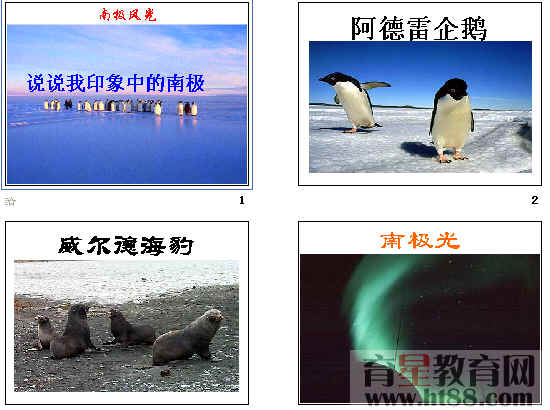 南极风光

说说我印象中的南极

1

阿德雷企鹅

2

威尔德海豹

南极光

育星教育网
www.ht88.com